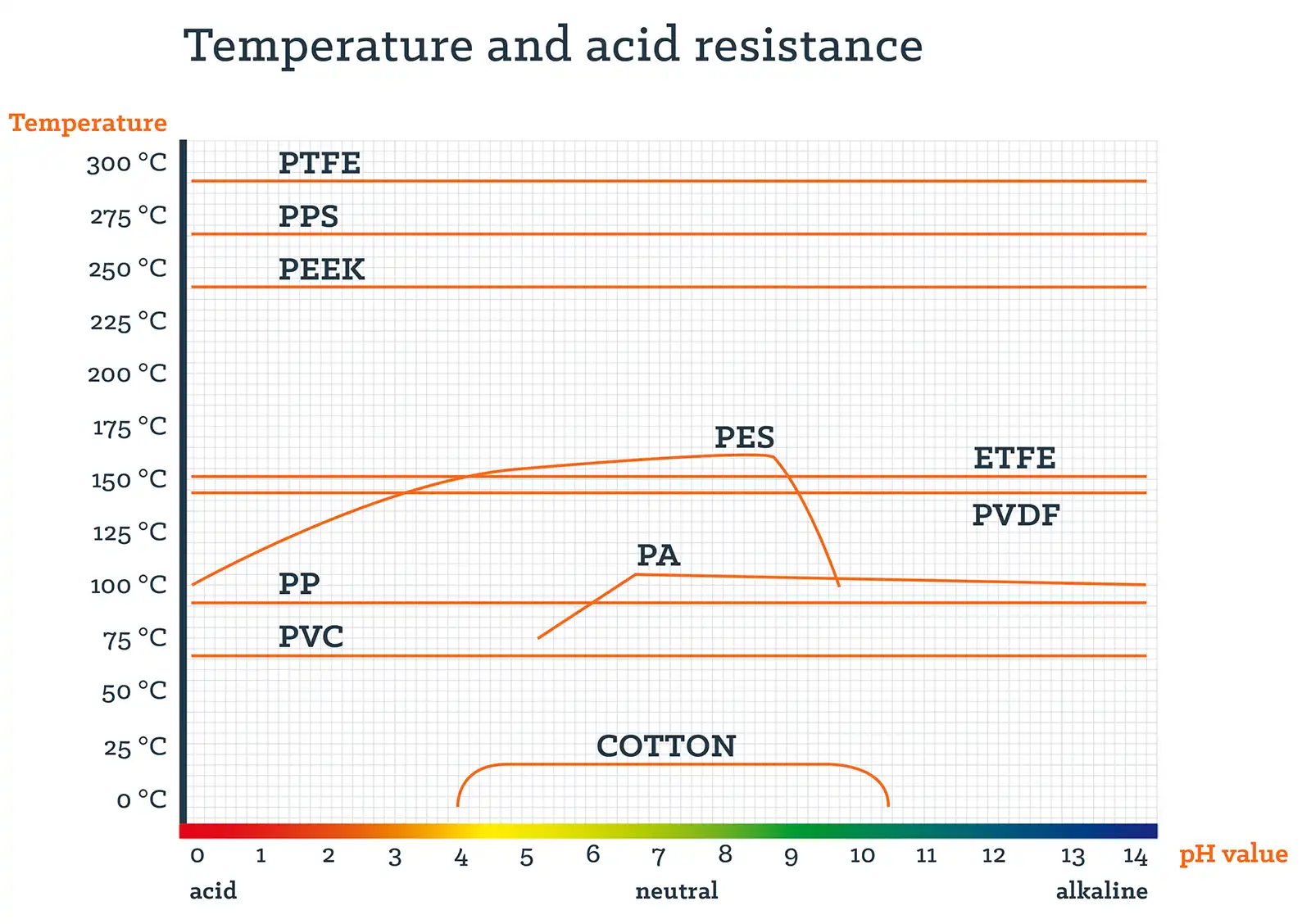 Temperature and acid resistance

Temperature

300 °C
275 °C
250 °C
225 °C
200 °C
175 °C
150 °C
125 °C
100 °C
75 °C
50 °C
25 °C
0 °C

PTFE
PPS
PEEK
PES
ETFE
PVDF
PA
PP
PVC
COTTON

0 1 2 3 4 5 6 7 8 9 10 11 12 13 14 pH value

acid neutral alkaline